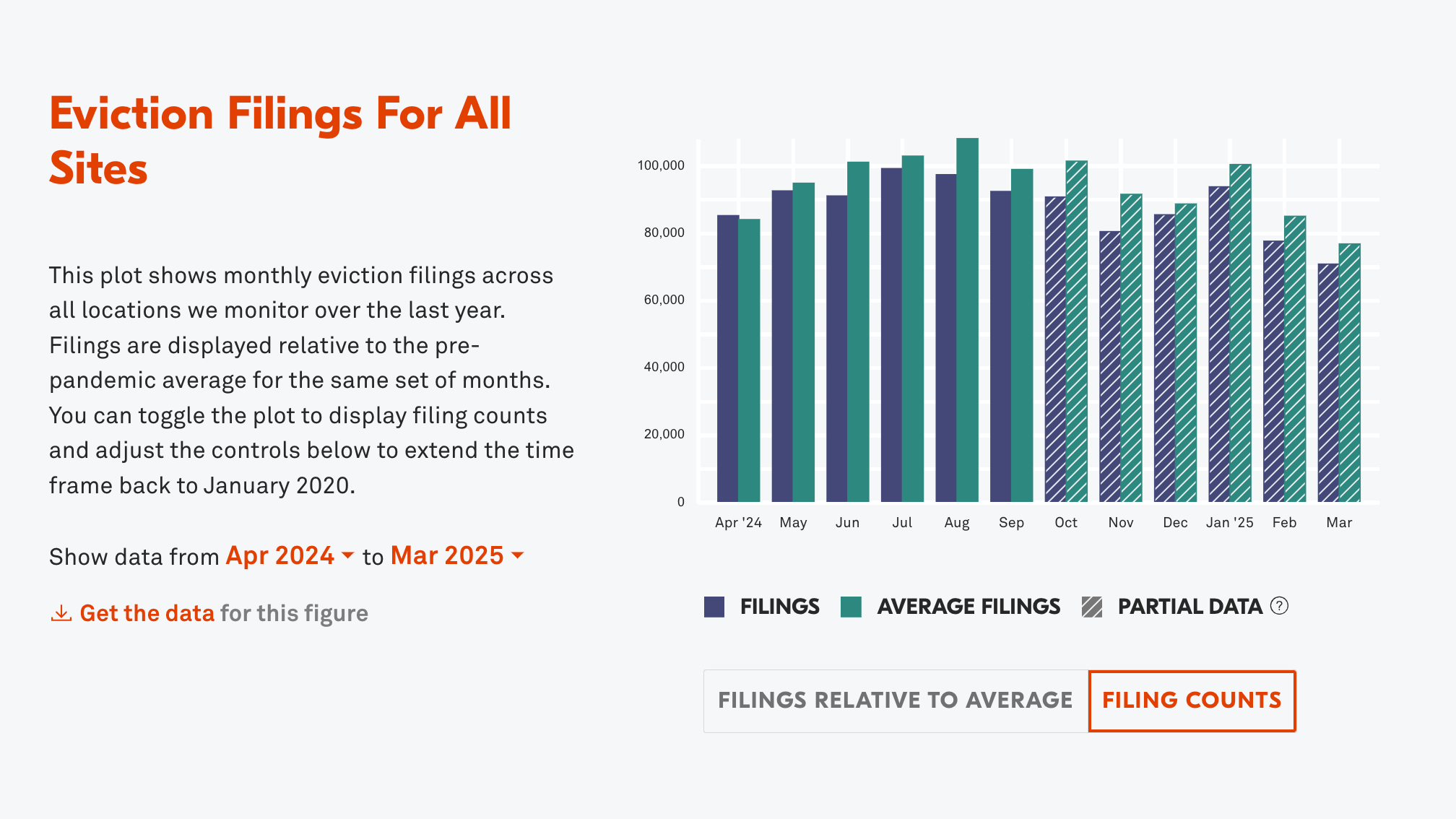 Eviction Filings For All Sites

This plot shows monthly eviction filings across all locations we monitor over the last year. Filings are displayed relative to the pre-pandemic average for the same set of months. You can toggle the plot to display filing counts and adjust the controls below to extend the time frame back to January 2020.

Show data from Apr 2024 to Mar 2025

Get the data for this figure

100,000
80,000
60,000
40,000
20,000
0

Apr '24 May Jun Jul Aug Sep Oct Nov Dec Jan '25 Feb Mar

FILINGS AVERAGE FILINGS PARTIAL DATA ?

FILINGS RELATIVE TO AVERAGE FILING COUNTS